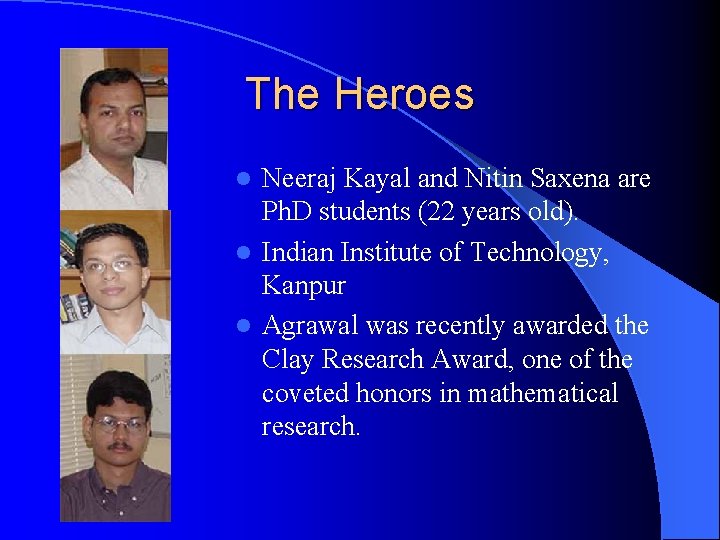 The Heroes

- Neeraj Kayal and Nitin Saxena are PhD students (22 years old).
- Indian Institute of Technology, Kanpur
- Agrawal was recently awarded the Clay Research Award, one of the coveted honors in mathematical research.